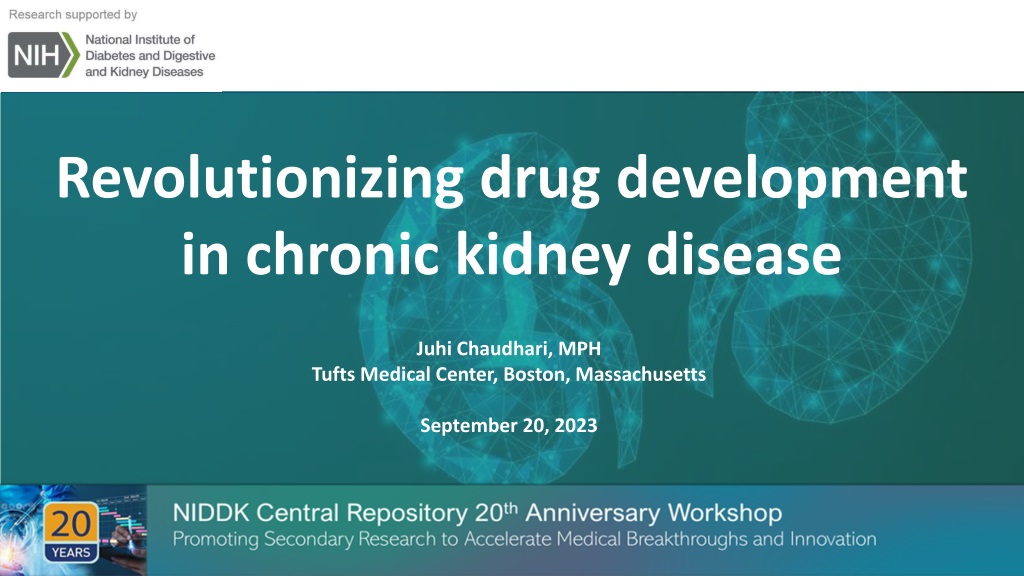 Research supported by

NIH National Institute of Diabetes and Digestive and Kidney Diseases

Revolutionizing drug development in chronic kidney disease

Juhi Chaudhari, MPH
Tufts Medical Center, Boston, Massachusetts

September 20, 2023

20 YEARS

NIDDK Central Repository 20$^{th}$ Anniversary Workshop
Promoting Secondary Research to Accelerate Medical Breakthroughs and Innovation